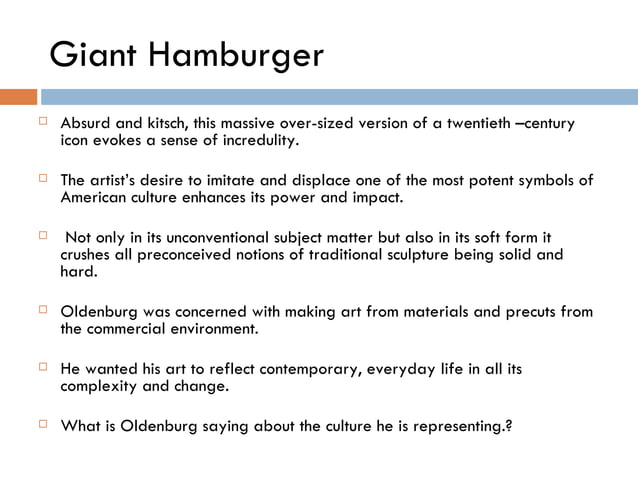 Giant Hamburger

□ Absurd and kitsch, this massive over-sized version of a twentieth –century icon evokes a sense of incredulity.

□ The artist's desire to imitate and displace one of the most potent symbols of American culture enhances its power and impact.

□ Not only in its unconventional subject matter but also in its soft form it crushes all preconceived notions of traditional sculpture being solid and hard.

□ Oldenburg was concerned with making art from materials and precuts from the commercial environment.

□ He wanted his art to reflect contemporary, everyday life in all its complexity and change.

□ What is Oldenburg saying about the culture he is representing.?